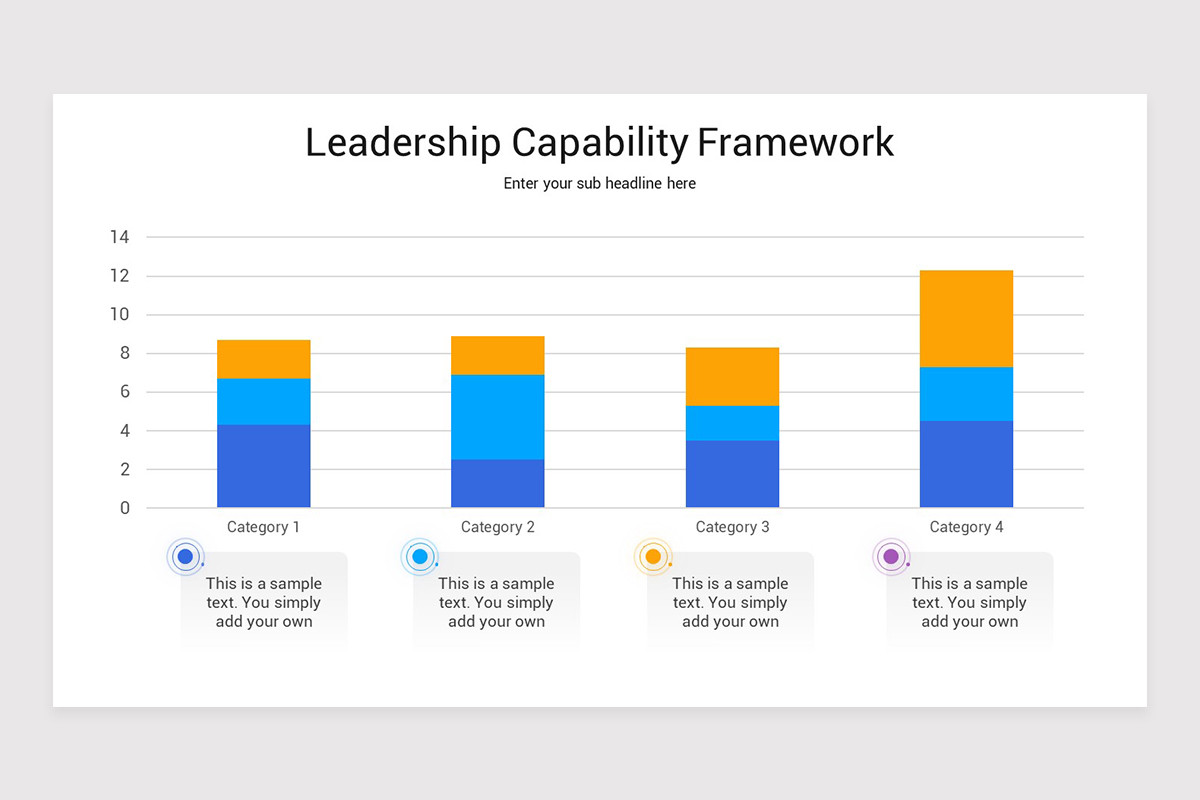 Leadership Capability Framework

Enter your sub headline here

14
12
10
8
6
4
2
0

Category 1
Category 2
Category 3
Category 4

This is a sample text. You simply add your own

This is a sample text. You simply add your own

This is a sample text. You simply add your own

This is a sample text. You simply add your own